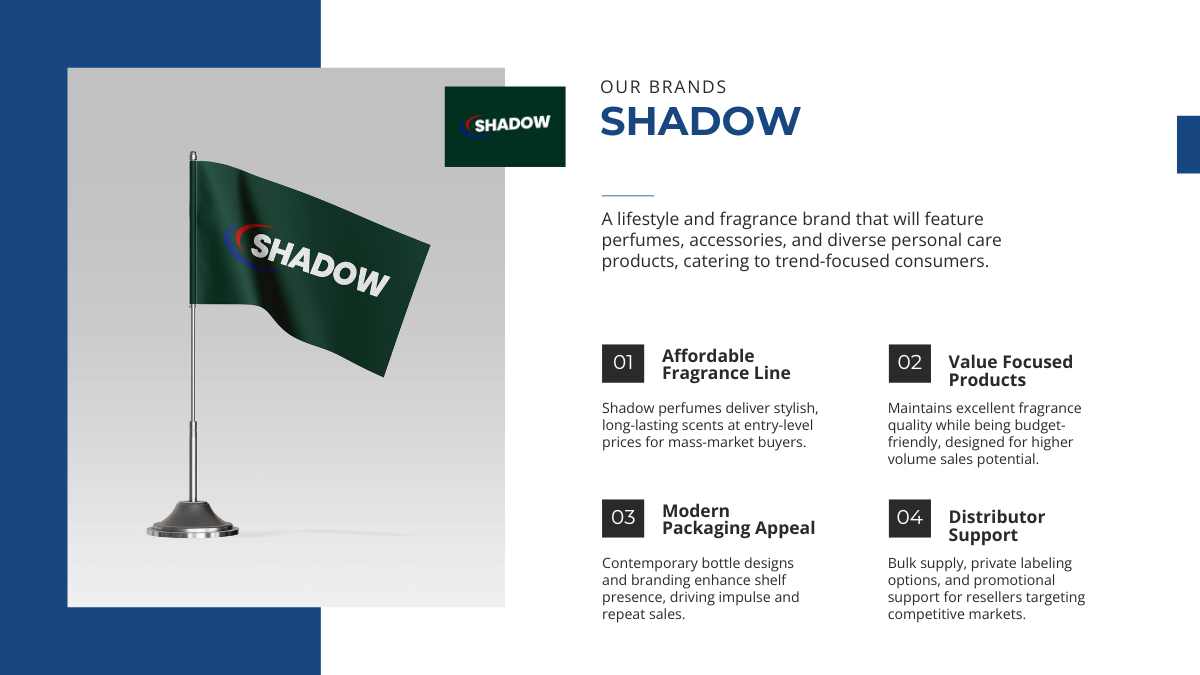 SHADOW

SHADOW

OUR BRANDS
SHADOW

A lifestyle and fragrance brand that will feature perfumes, accessories, and diverse personal care products, catering to trend-focused consumers.

01 Affordable Fragrance Line

Shadow perfumes deliver stylish, long-lasting scents at entry-level prices for mass-market buyers.

02 Value Focused Products

Maintains excellent fragrance quality while being budget-friendly, designed for higher volume sales potential.

03 Modern Packaging Appeal

Contemporary bottle designs and branding enhance shelf presence, driving impulse and repeat sales.

04 Distributor Support

Bulk supply, private labeling options, and promotional support for resellers targeting competitive markets.